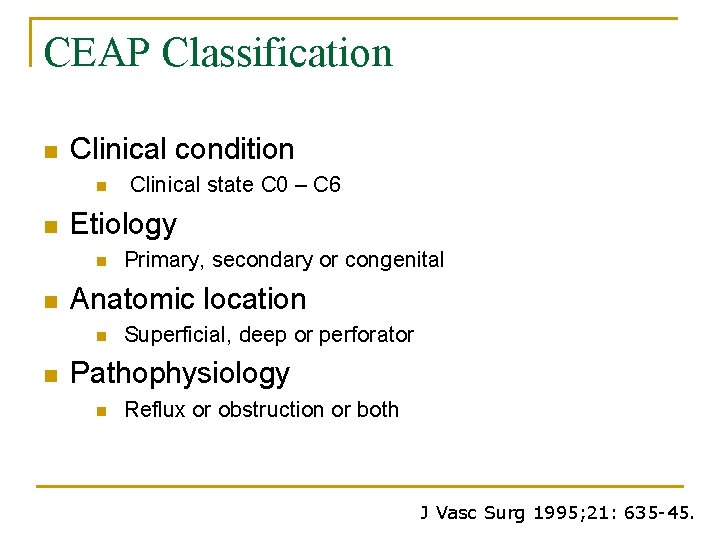 CEAP Classification

Clinical condition
Clinical state C0 – C6

Etiology
Primary, secondary or congenital

Anatomic location
Superficial, deep or perforator

Pathophysiology
Reflux or obstruction or both

J Vasc Surg 1995;21: 635-45.